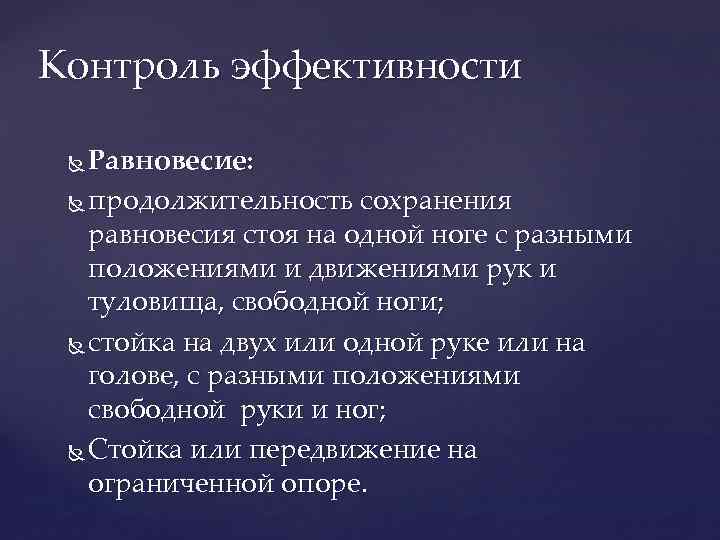 Контроль эффективности

Равновесие:

продолжительность сохранения равновесия стоя на одной ноге с разными положениями и движениями рук и туловища, свободной ноги;

стойка на двух или одной руке или на голове, с разными положениями свободной руки и ног;

Стойка или передвижение на ограниченной опоре.